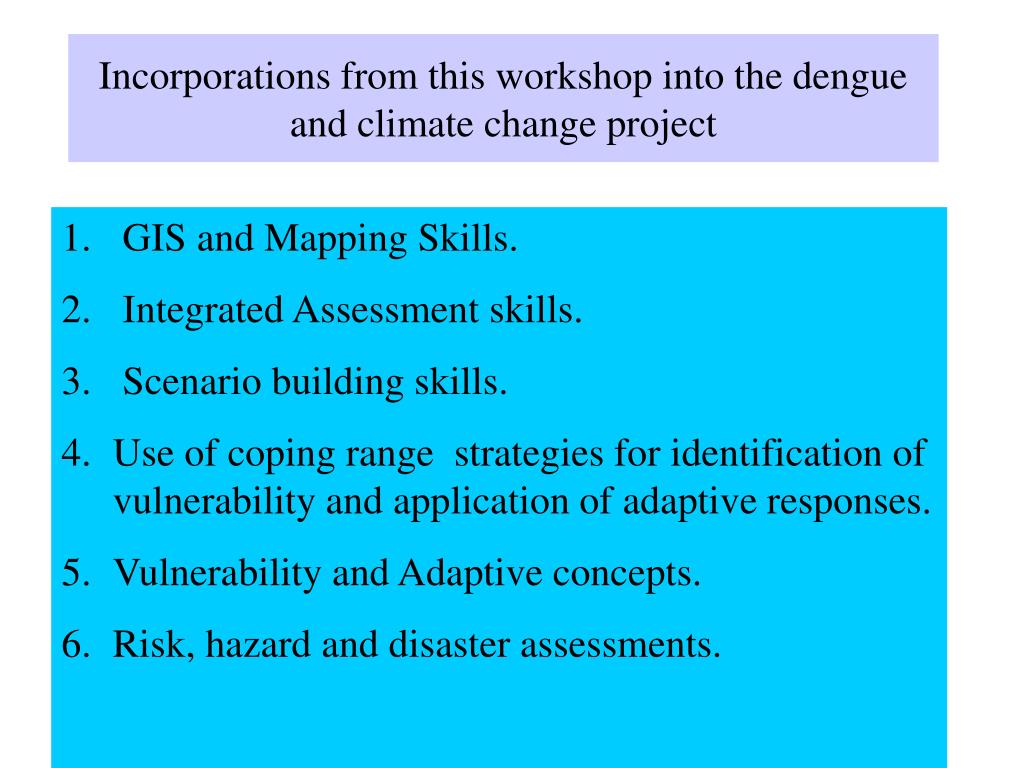 Incorporations from this workshop into the dengue and climate change project

1. GIS and Mapping Skills.
2. Integrated Assessment skills.
3. Scenario building skills.
4. Use of coping range strategies for identification of vulnerability and application of adaptive responses.
5. Vulnerability and Adaptive concepts.
6. Risk, hazard and disaster assessments.